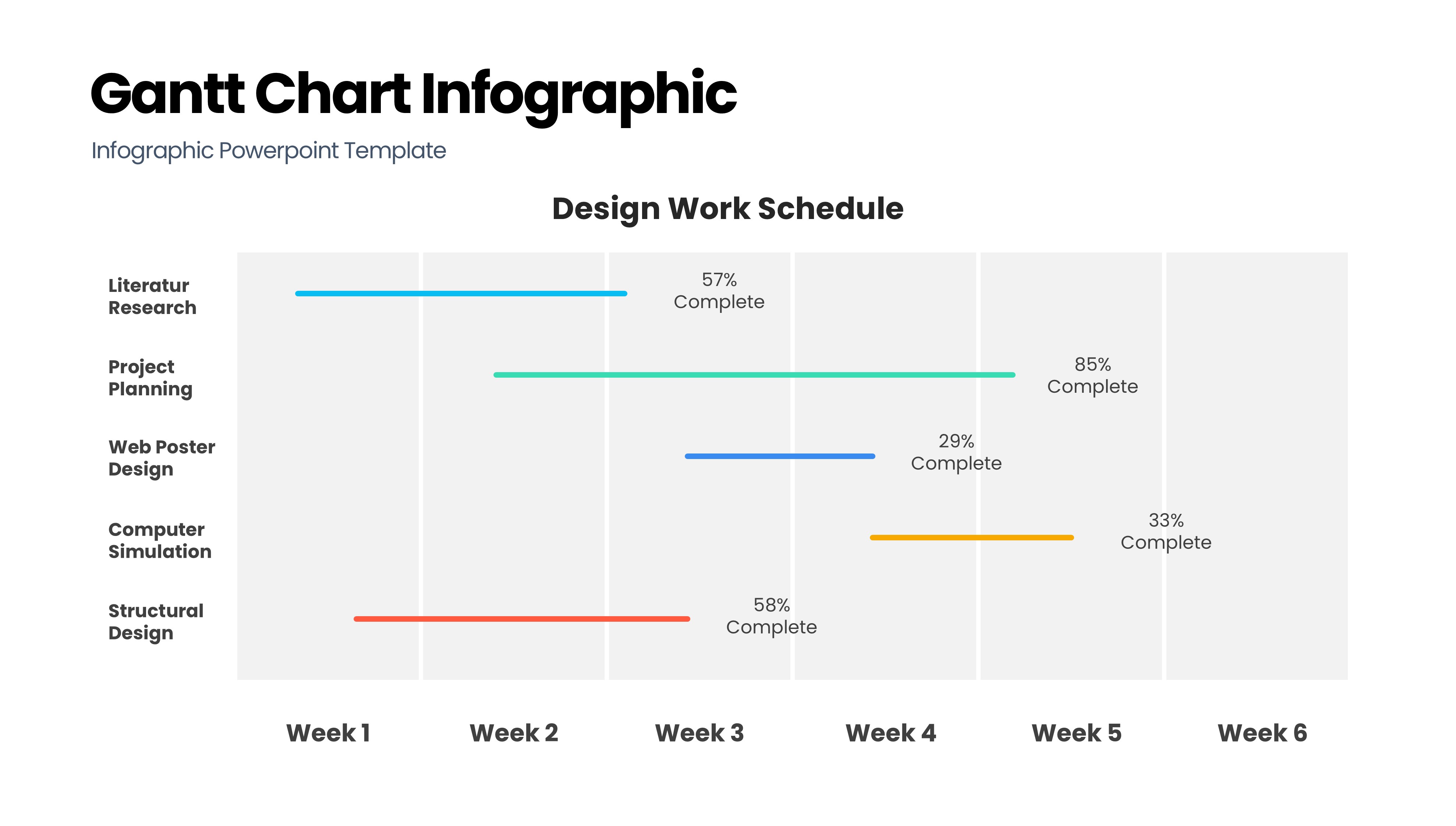 Gantt Chart Infographic

Infographic Powerpoint Template

Design Work Schedule

Literatur Research

57% Complete

Project Planning

85% Complete

Web Poster Design

29% Complete

Computer Simulation

33% Complete

Structural Design

58% Complete

Week 1 Week 2 Week 3 Week 4 Week 5 Week 6